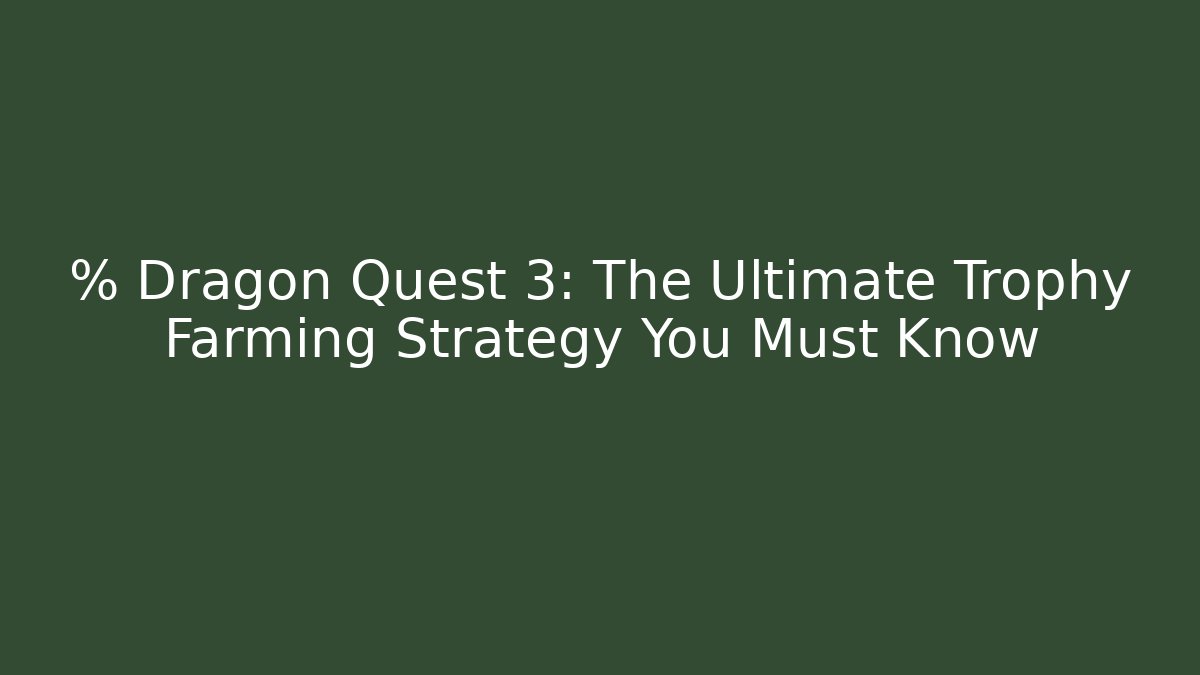 % Dragon Quest 3: The Ultimate Trophy Farming Strategy You Must Know